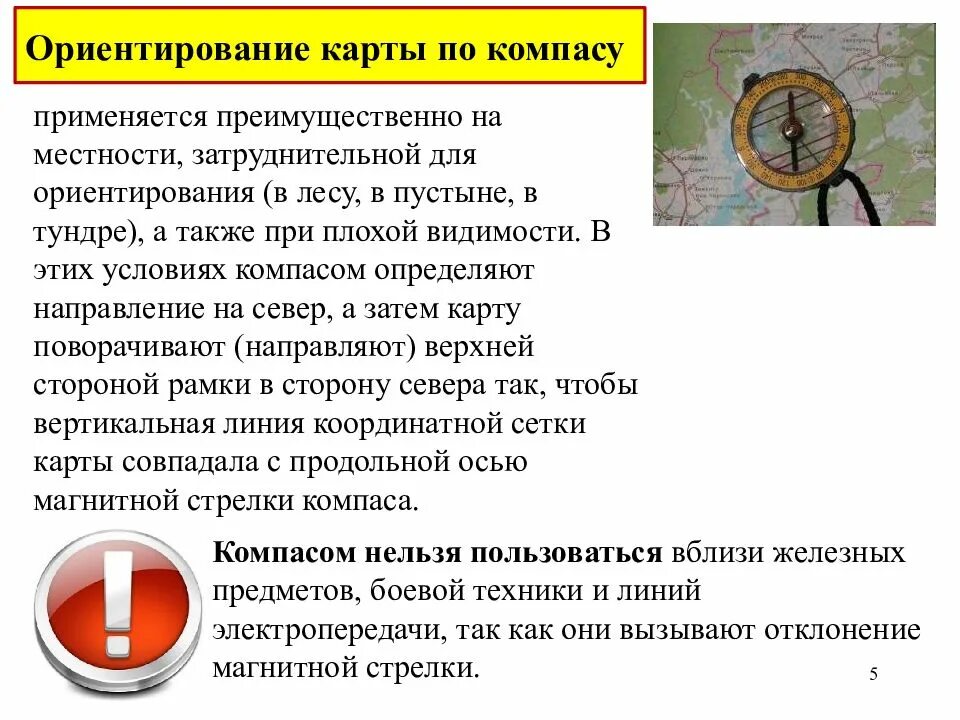 Ориентирование карты по компасу

применяется преимущественно на местности, затруднительной для ориентирования (в лесу, в пустыне, в тундре), а также при плохой видимости. В этих условиях компасом определяют направление на север, а затем карту поворачивают (направляют) верхней стороной рамки в сторону севера так, чтобы вертикальная линия координатной сетки карты совпадала с продольной осью магнитной стрелки компаса.

Компасом нельзя пользоваться вблизи железных предметов, боевой техники и линий электропередачи, так как они вызывают отклонение магнитной стрелки.

5